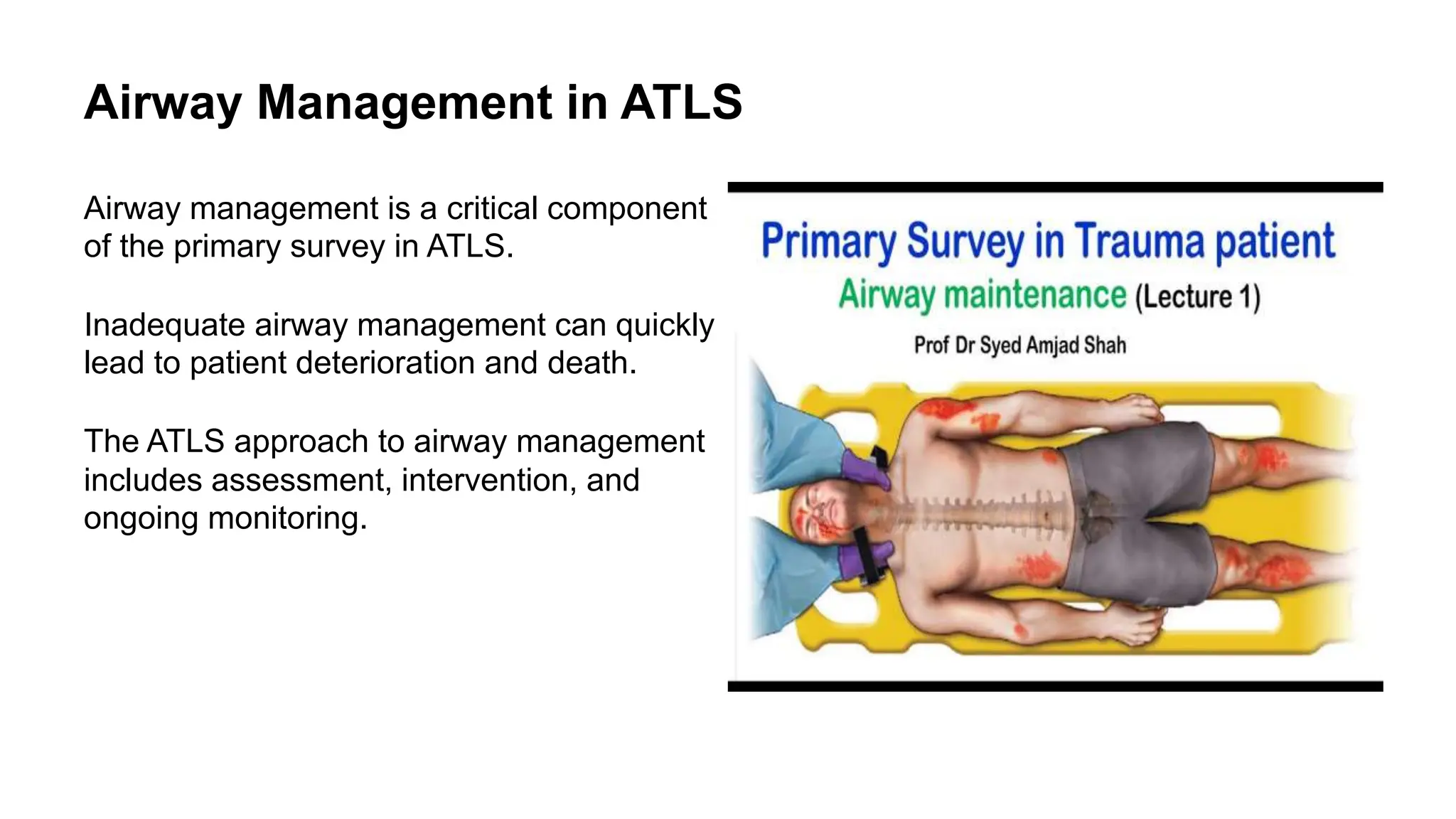 Airway Management in ATLS

Airway management is a critical component of the primary survey in ATLS.

Inadequate airway management can quickly lead to patient deterioration and death.

The ATLS approach to airway management includes assessment, intervention, and ongoing monitoring.

Primary Survey in Trauma patient
Airway maintenance (Lecture 1)
Prof Dr Syed Amjad Shah